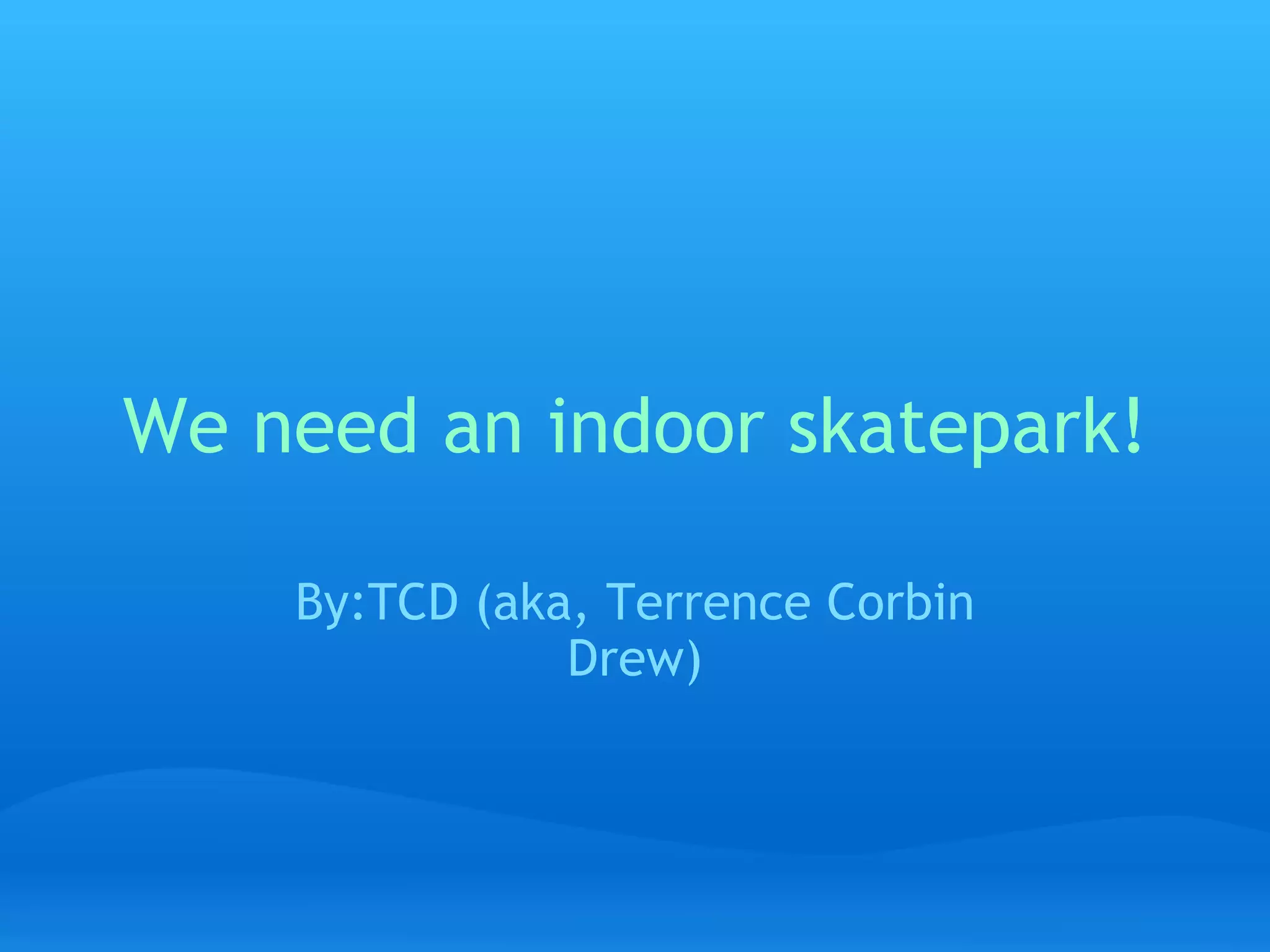 We need an indoor skatepark!

By:TCD (aka, Terrence Corbin Drew)